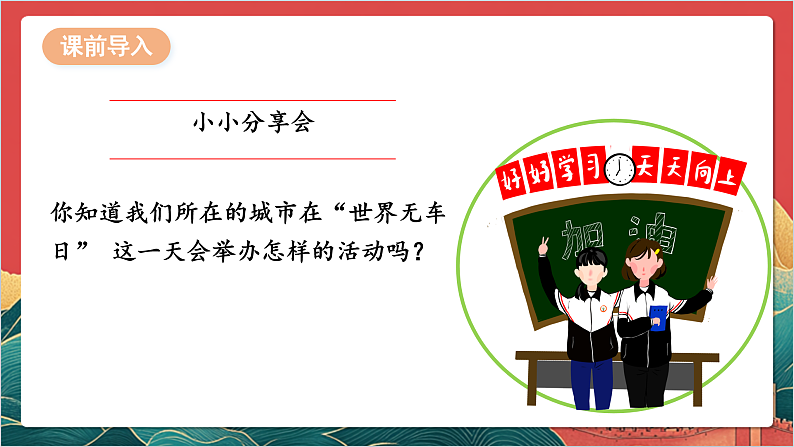 课前导入

小小分享会

你知道我们所在的城市在“世界无车日” 这一天会举办怎样的活动吗？

好好学习 天天向上

加油